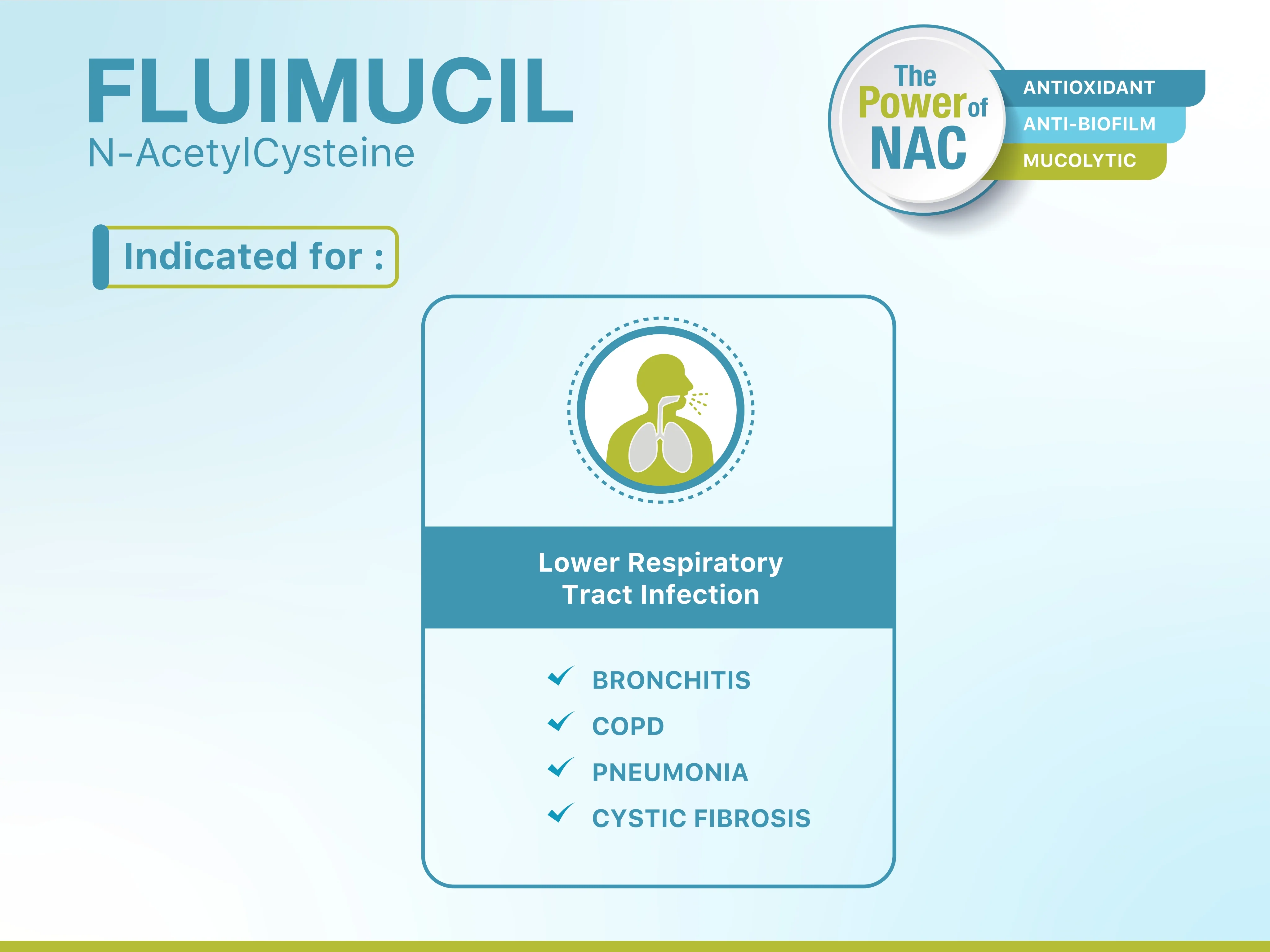 FLUIMUCIL
N-AcetylCysteine

The Power of NAC

ANTIOXIDANT
ANTI-BIOFILM
MUCOLYTIC

Indicated for :

Lower Respiratory Tract Infection

BRONCHITIS
COPD
PNEUMONIA
CYSTIC FIBROSIS